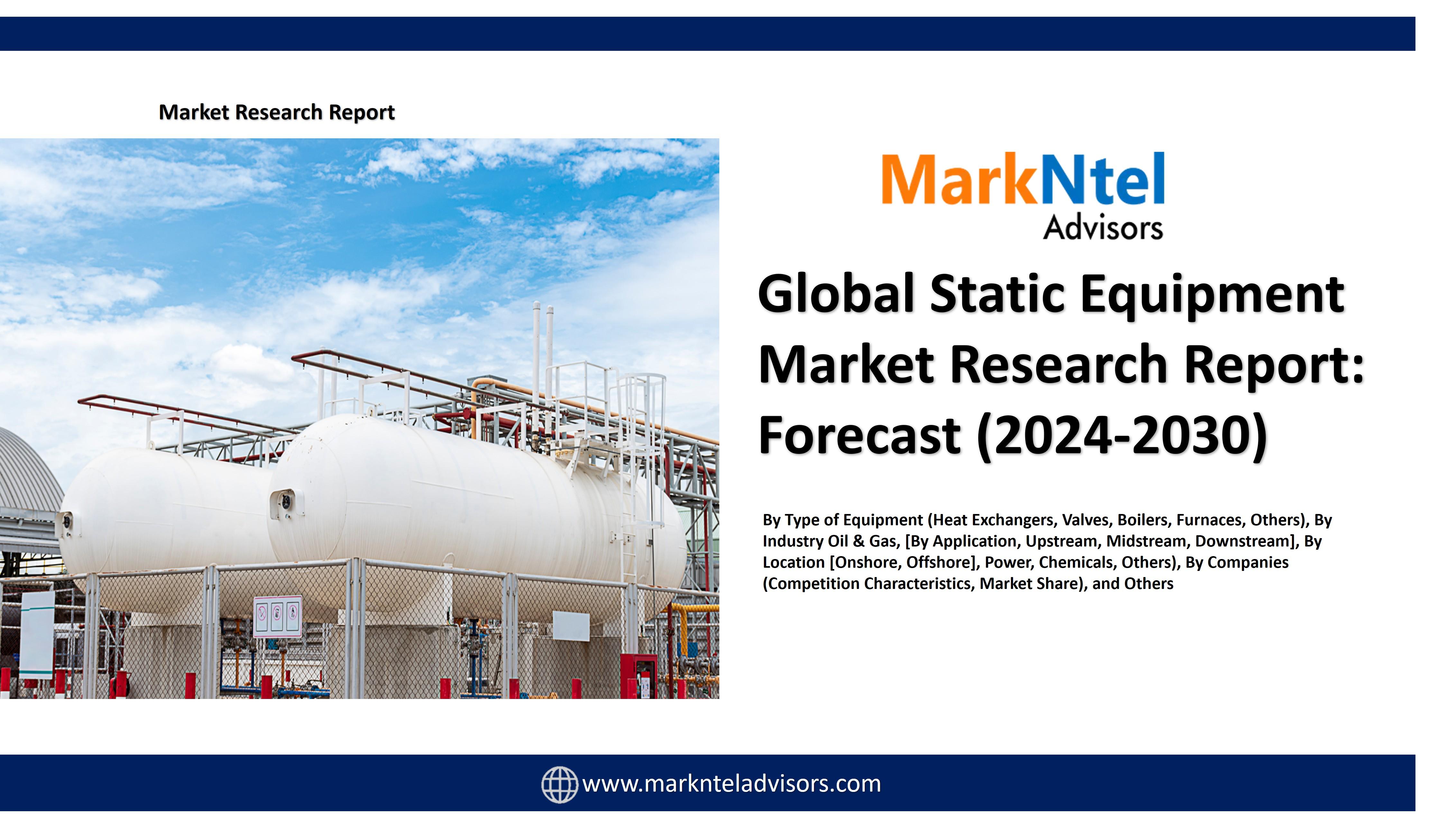 Market Research Report

MarkNtel
Advisors

Global Static Equipment Market Research Report: Forecast (2024-2030)

By Type of Equipment (Heat Exchangers, Valves, Boilers, Furnaces, Others), By Industry Oil & Gas, [By Application, Upstream, Midstream, Downstream], By Location [Onshore, Offshore], Power, Chemicals, Others), By Companies (Competition Characteristics, Market Share), and Others

www.marknteladvisors.com